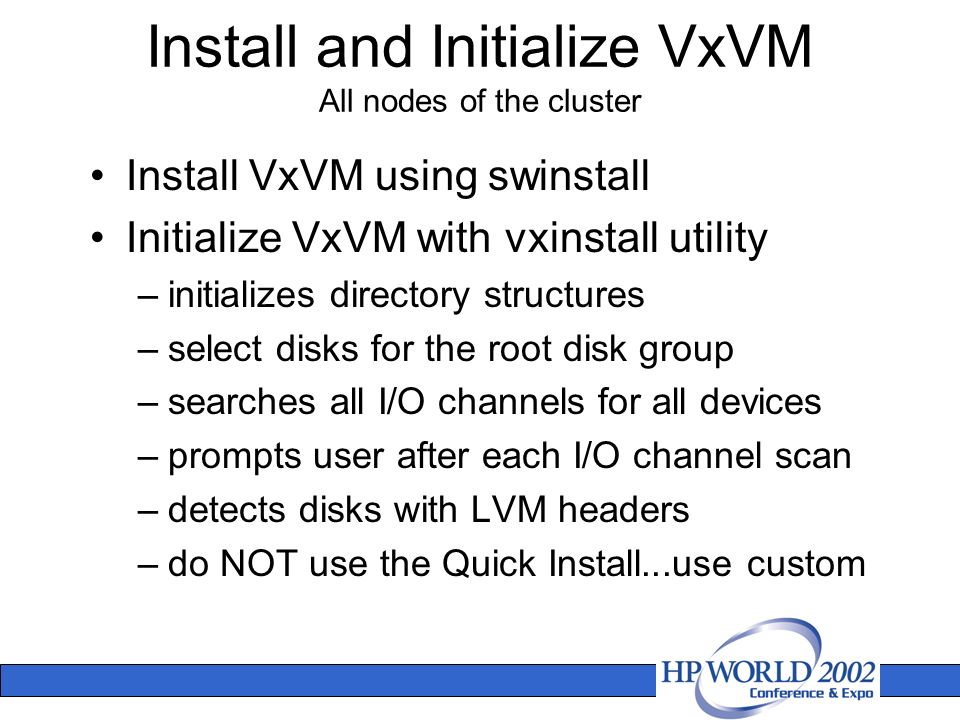 Install and Initialize VxVM
All nodes of the cluster

• Install VxVM using swinstall
• Initialize VxVM with vxinstall utility
– initializes directory structures
– select disks for the root disk group
– searches all I/O channels for all devices
– prompts user after each I/O channel scan
– detects disks with LVM headers
– do NOT use the Quick Install...use custom

HP WORLD 2002
Conference & Expo